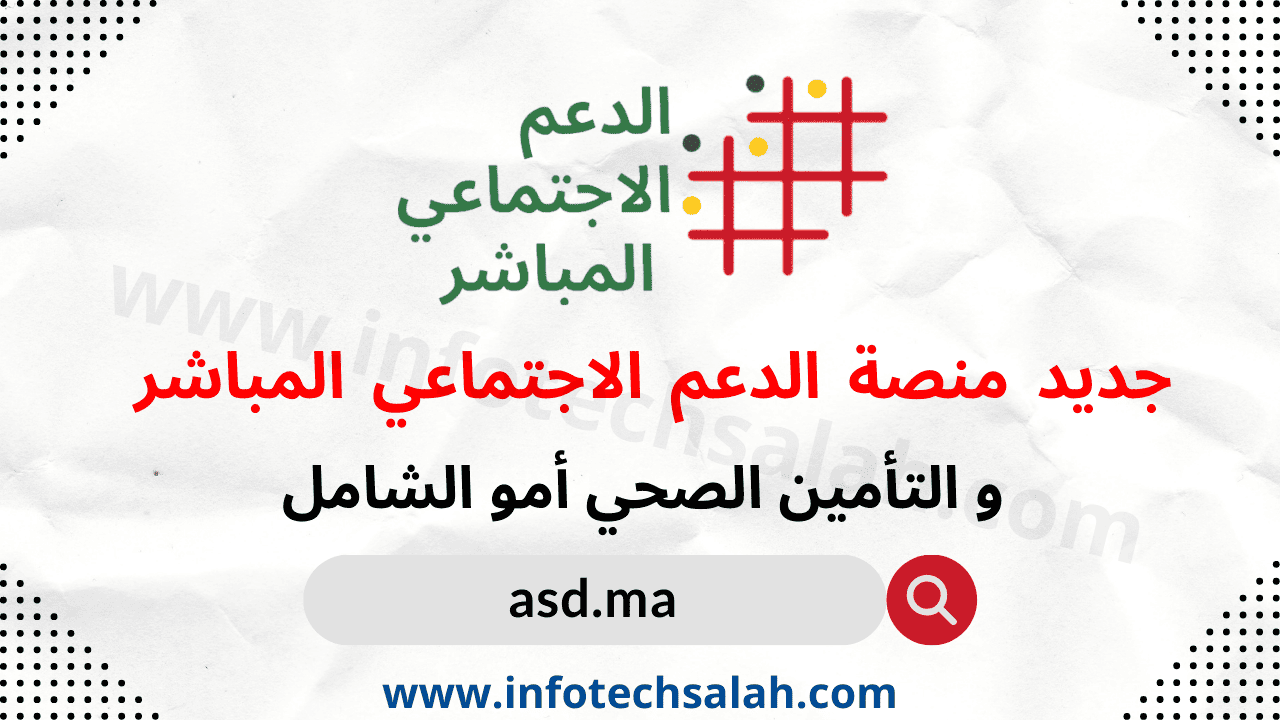 الدعم
الاجتماعي
المباشر

www.infotechsalah.com

جديد منصة الدعم الاجتماعي المباشر

و التأمين الصحي أمو الشامل

asd.ma

www.infotechsalah.com